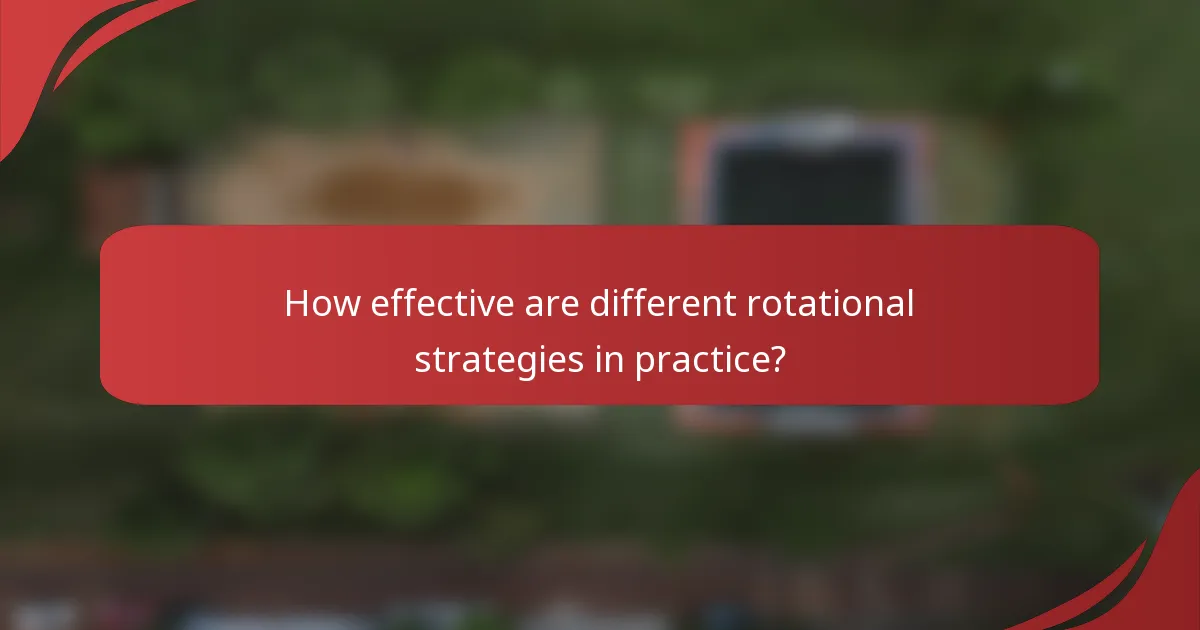 How effective are different rotational strategies in practice?